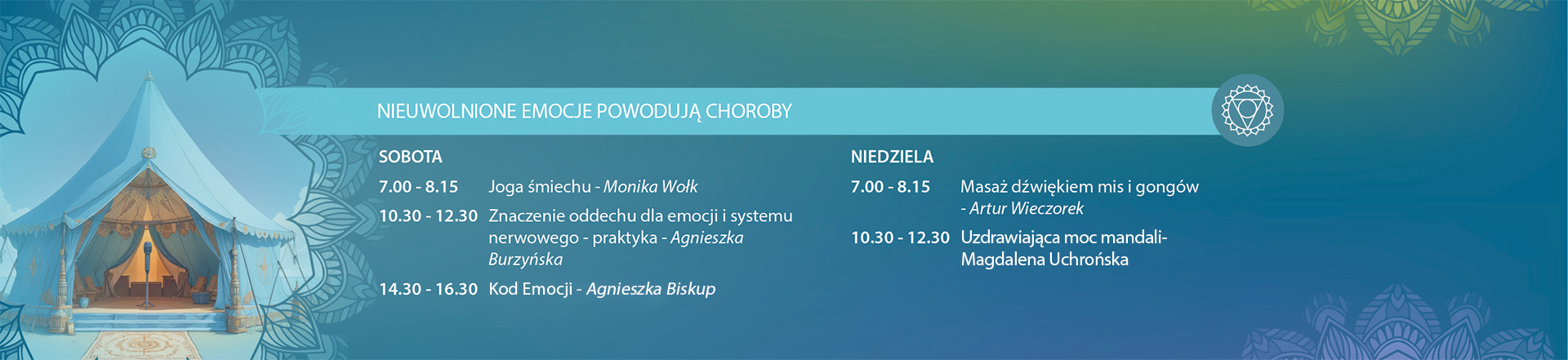 NIEUWOLNIONE EMOCJE POWODUJĄ CHOROBY

SOBOTA

7.00 - 8.15 Joga śmiechu - Monika Wołk

10.30 - 12.30 Znaczenie oddechu dla emocji i systemu nerwowego - praktyka - Agnieszka Burzyńska

14.30 - 16.30 Kod Emocji - Agnieszka Biskup

NIEDZIELA

7.00 - 8.15 Masaż dźwiękiem mis i gongów - Artur Wieczorek

10.30 - 12.30 Uzdrawiająca moc mandali- Magdalena Uchrońska